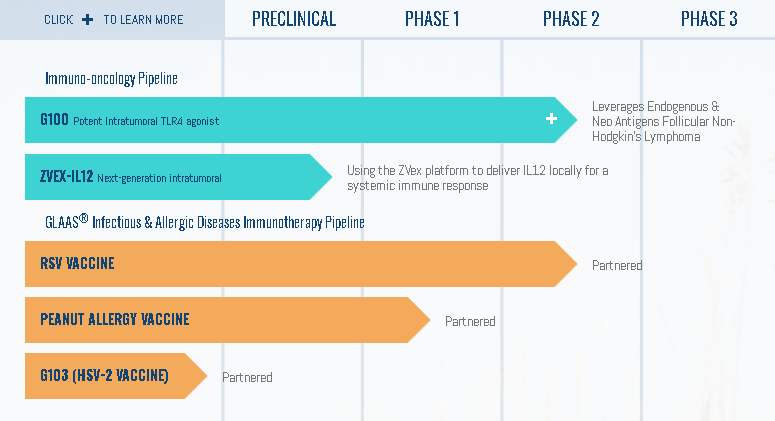 CLICK + TO LEARN MORE

PRECLINICAL

PHASE 1

PHASE 2

PHASE 3

Immuno-oncology Pipeline

G100 Potent Intratumoral TLR4 agonist +

Leverages Endogenous & Neo Antigens Follicular Non-Hodgkin's Lymphoma

ZVEX-IL12 Next-generation intratumoral

Using the ZVex platform to deliver IL12 locally for a systemic immune response

GLAAS® Infectious & Allergic Diseases Immunotherapy Pipeline

RSV VACCINE

Partnered

PEANUT ALLERGY VACCINE

Partnered

G103 (HSV-2 VACCINE)

Partnered